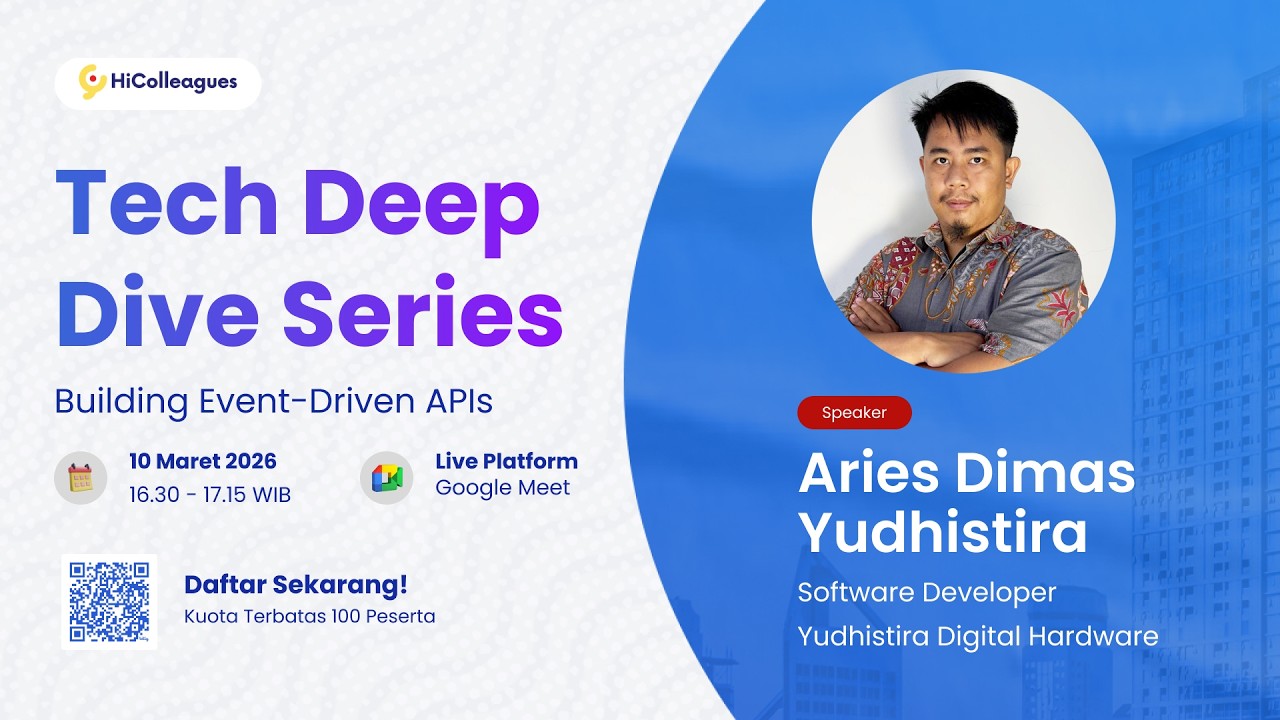 HiColleagues

Tech Deep Dive Series

Building Event-Driven APIs

10 Maret 2026
16.30 - 17.15 WIB

Live Platform
Google Meet

Daftar Sekarang!
Kuota Terbatas 100 Peserta

Speaker

Aries Dimas Yudhistira

Software Developer
Yudhistira Digital Hardware